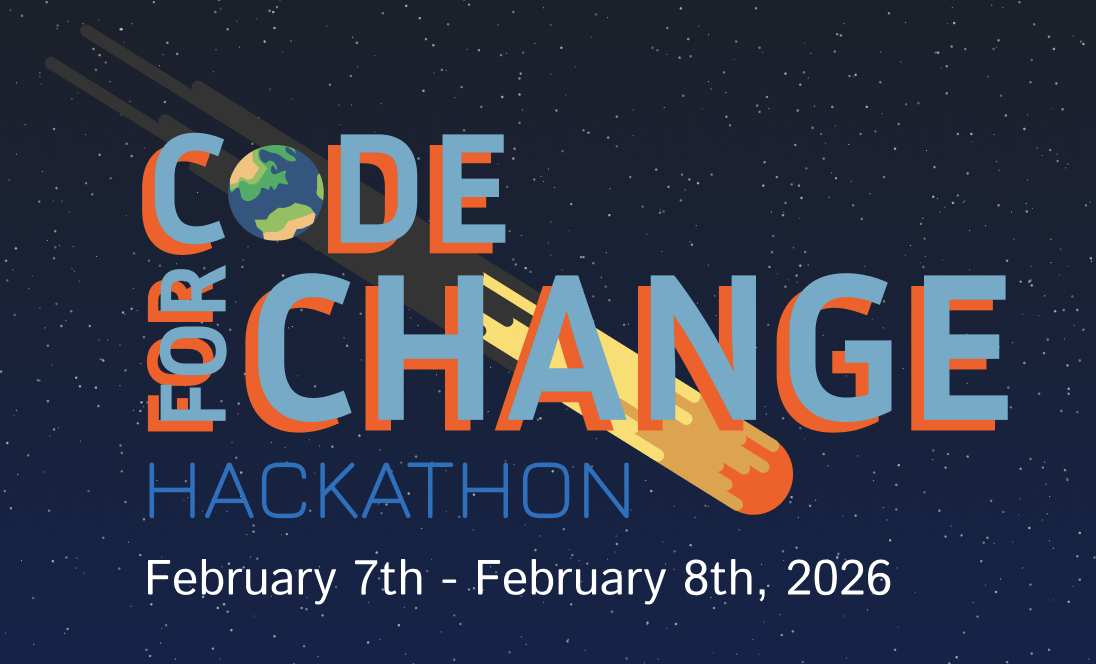 CODE FOR CHANGE
HACKATHON
February 7th - February 8th, 2026